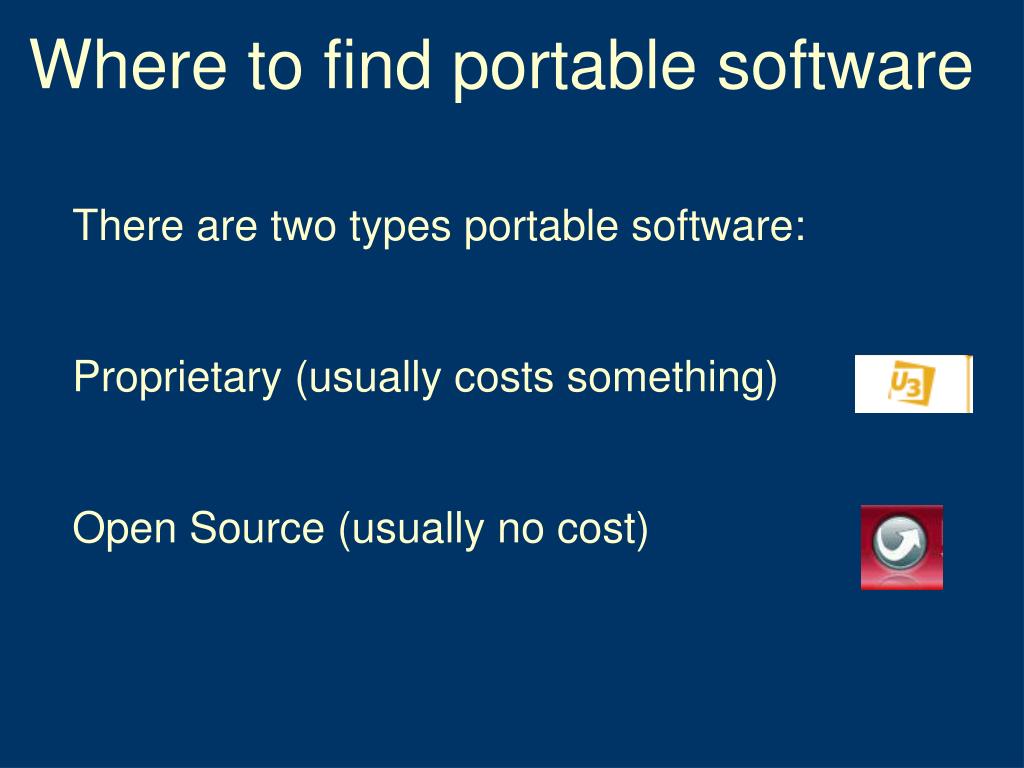 Where to find portable software

There are two types portable software:

Proprietary (usually costs something)

U3

Open Source (usually no cost)